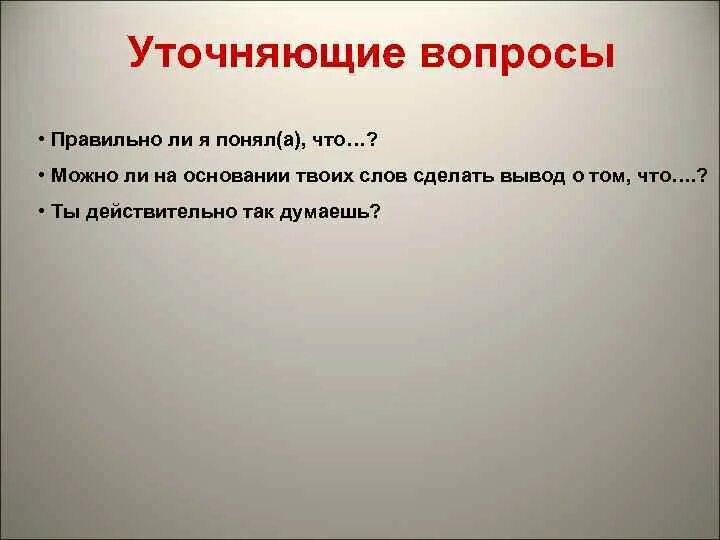 Уточняющие вопросы

• Правильно ли я понял(а), что…?

• Можно ли на основании твоих слов сделать вывод о том, что….?

• Ты действительно так думаешь?